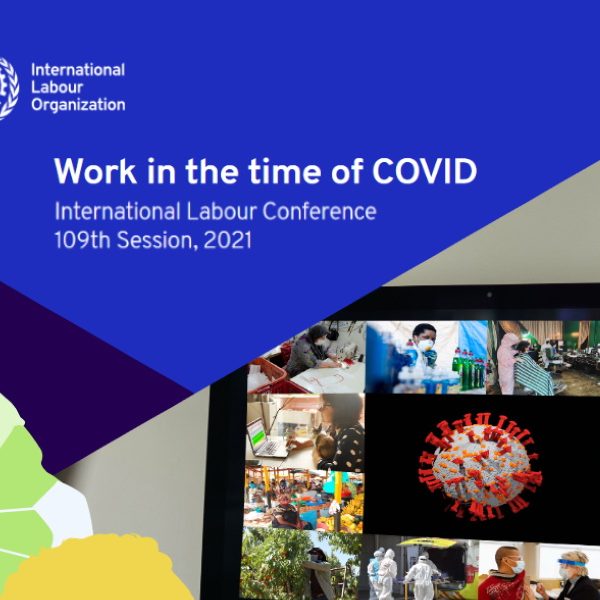 International Labour Organization

Work in the time of COVID

International Labour Conference
109th Session, 2021